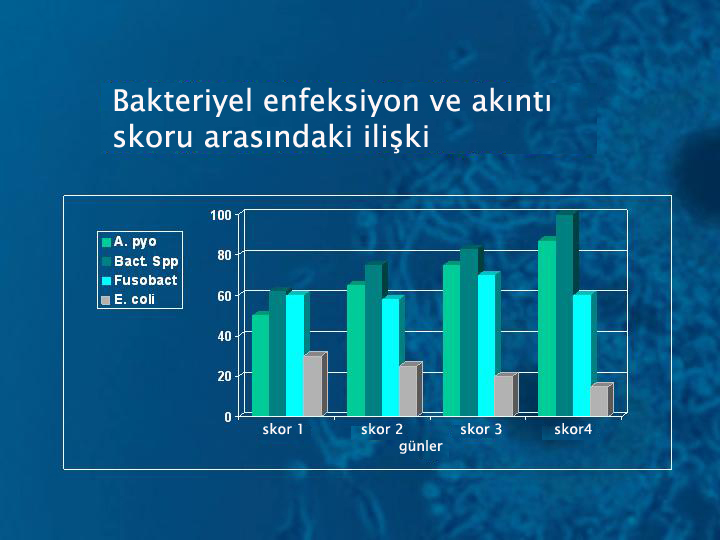 Bakteriyel enfeksiyon ve akıntı skoru arasındaki ilişki

A. pyo
Bact. Spp
Fusobact
E. coli

100
80
60
40
20
0

skor 1
skor 2
skor 3
skor4
günler